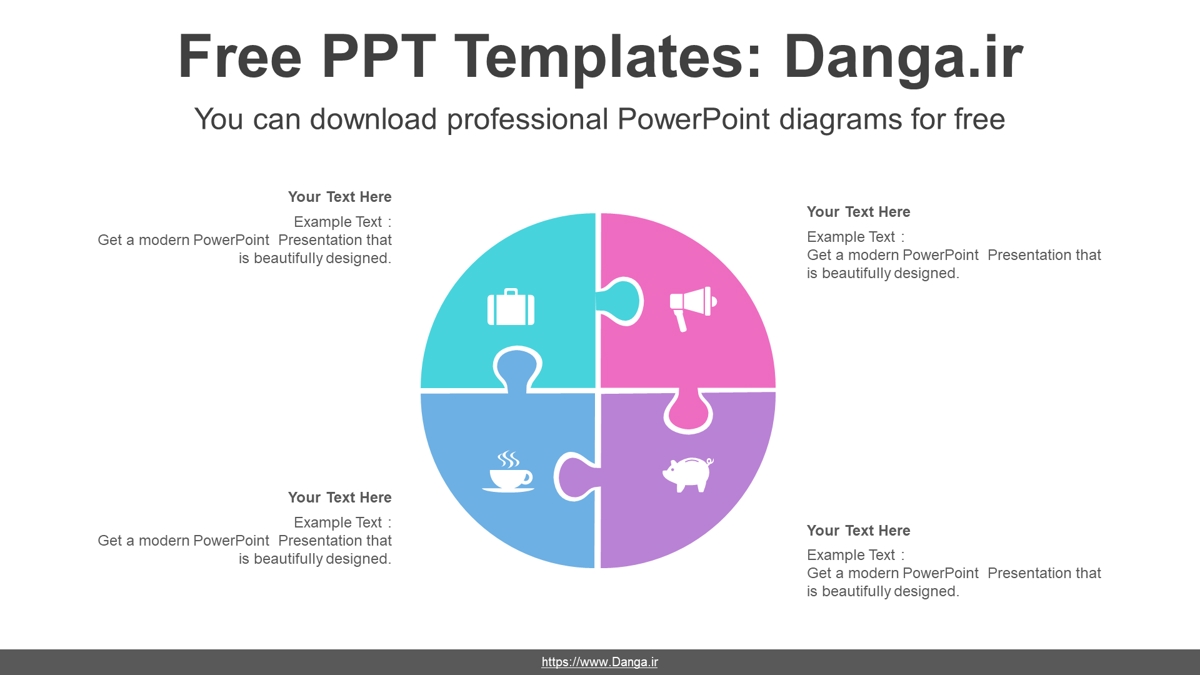 Free PPT Templates: Danga.ir

You can download professional PowerPoint diagrams for free

Your Text Here

Example Text : Get a modern PowerPoint Presentation that is beautifully designed.

Your Text Here

Example Text : Get a modern PowerPoint Presentation that is beautifully designed.

Your Text Here

Example Text : Get a modern PowerPoint Presentation that is beautifully designed.

Your Text Here

Example Text : Get a modern PowerPoint Presentation that is beautifully designed.

https://www.Danga.ir